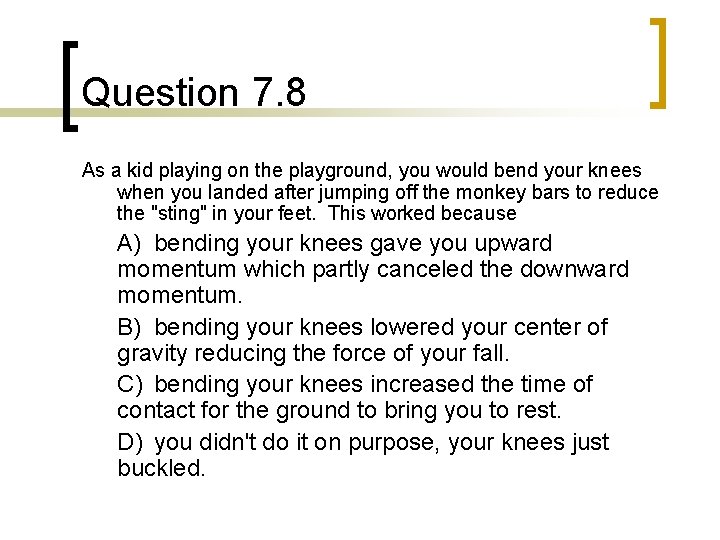 Question 7.8

As a kid playing on the playground, you would bend your knees when you landed after jumping off the monkey bars to reduce the "sting" in your feet. This worked because

A) bending your knees gave you upward momentum which partly canceled the downward momentum.

B) bending your knees lowered your center of gravity reducing the force of your fall.

C) bending your knees increased the time of contact for the ground to bring you to rest.

D) you didn't do it on purpose, your knees just buckled.